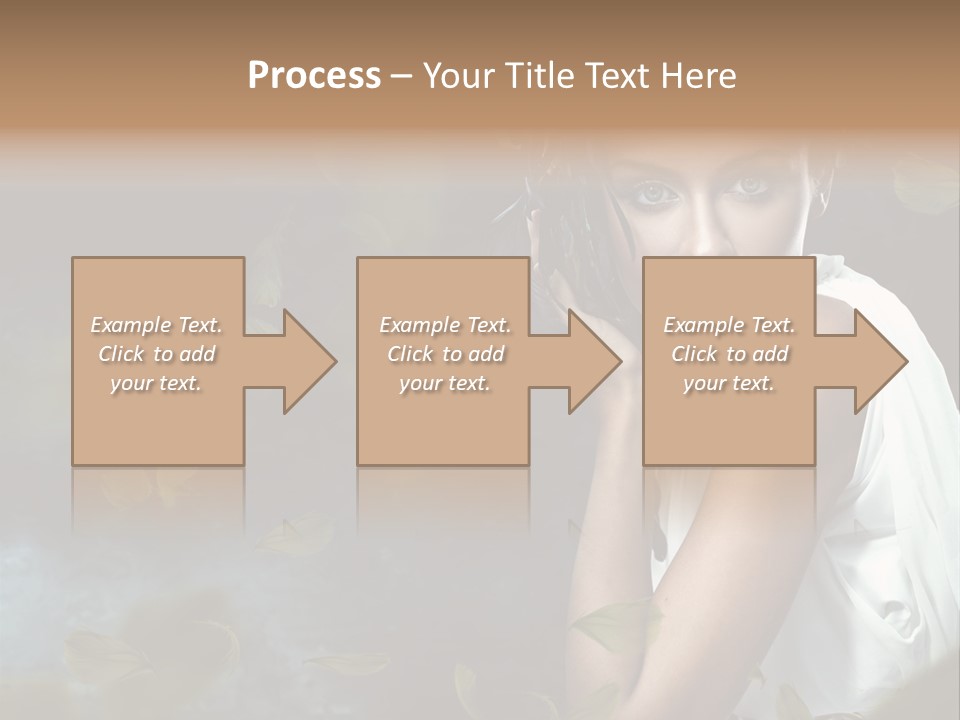 Process – Your Title Text Here

Example Text. Click to add your text.

Example Text. Click to add your text.

Example Text. Click to add your text.